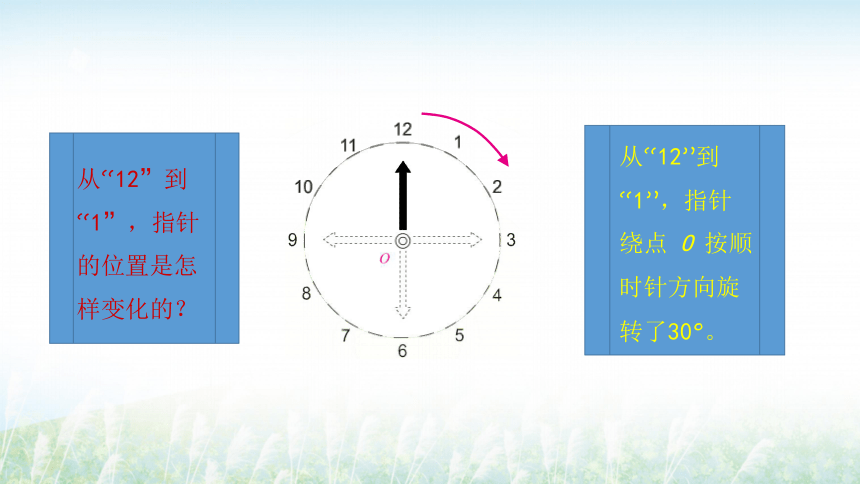 从“12”到“1”，指针的位置是怎样变化的？

12
1
2
3
4
5
6
7
8
9
10
11
$O$

从“12”到“1”，指针绕点 $O$ 按顺时针方向旋转了30°。